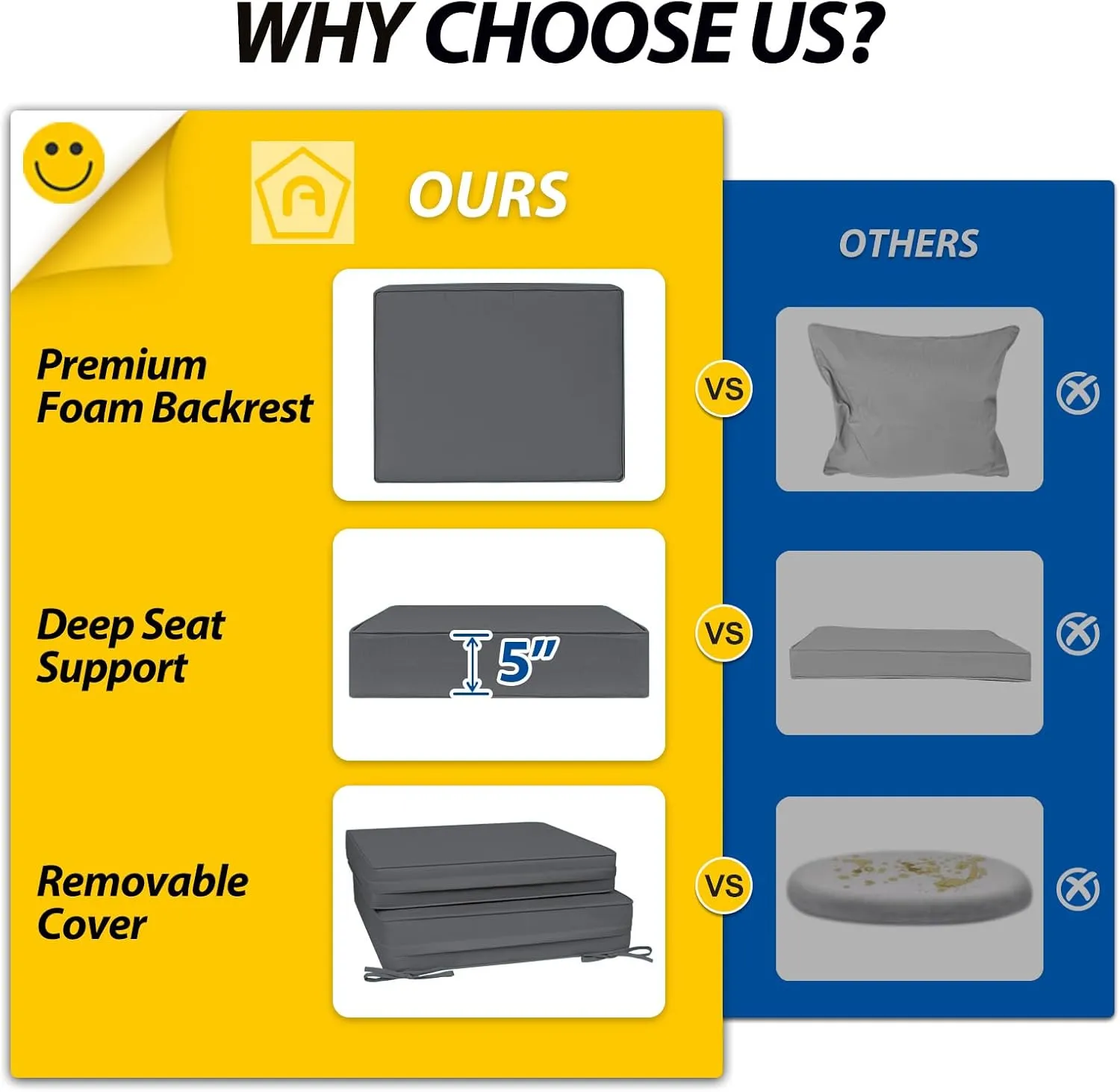 WHY CHOOSE US?

OURS

OTHERS

Premium Foam Backrest

VS

Deep Seat Support

5"

VS

Removable Cover

VS